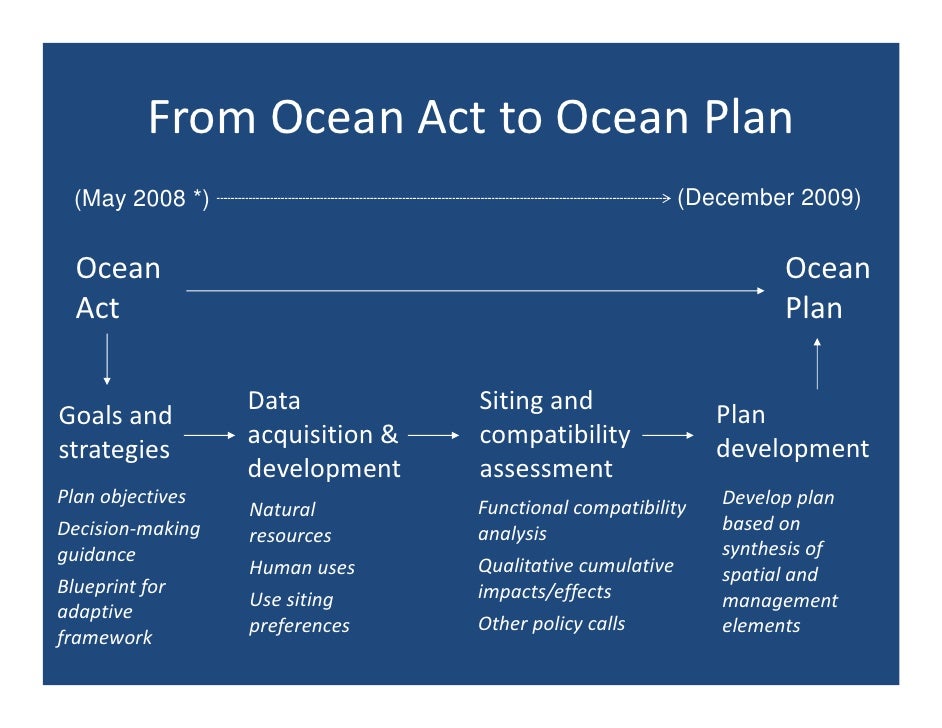 From Ocean Act to Ocean Plan

(May 2008 *) (December 2009)

Ocean Act

Ocean Plan

Goals and strategies

Plan objectives

Decision-making guidance

Blueprint for adaptive framework

Data acquisition & development

Natural resources

Human uses

Use siting preferences

Siting and compatibility assessment

Functional compatibility analysis

Qualitative cumulative impacts/effects

Other policy calls

Plan development

Develop plan based on synthesis of spatial and management elements